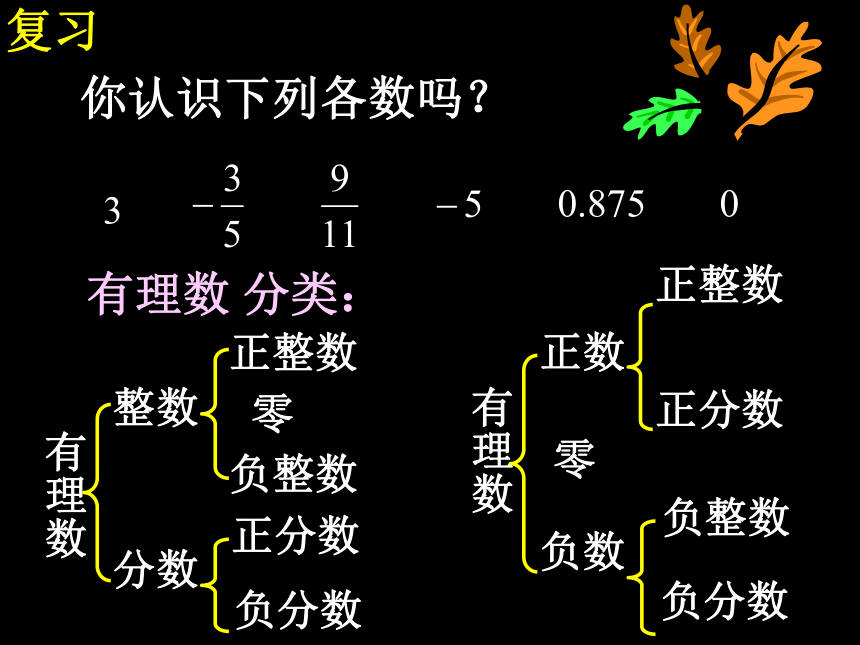 复习

你认识下列各数吗？

$3$ $-\frac{3}{5}$ $\frac{9}{11}$ $-5$ $0.875$ $0$

有理数 分类：

有理数
整数
正整数
零
负整数
分数
正分数
负分数

有理数
正数
正整数
正分数
零
负数
负整数
负分数